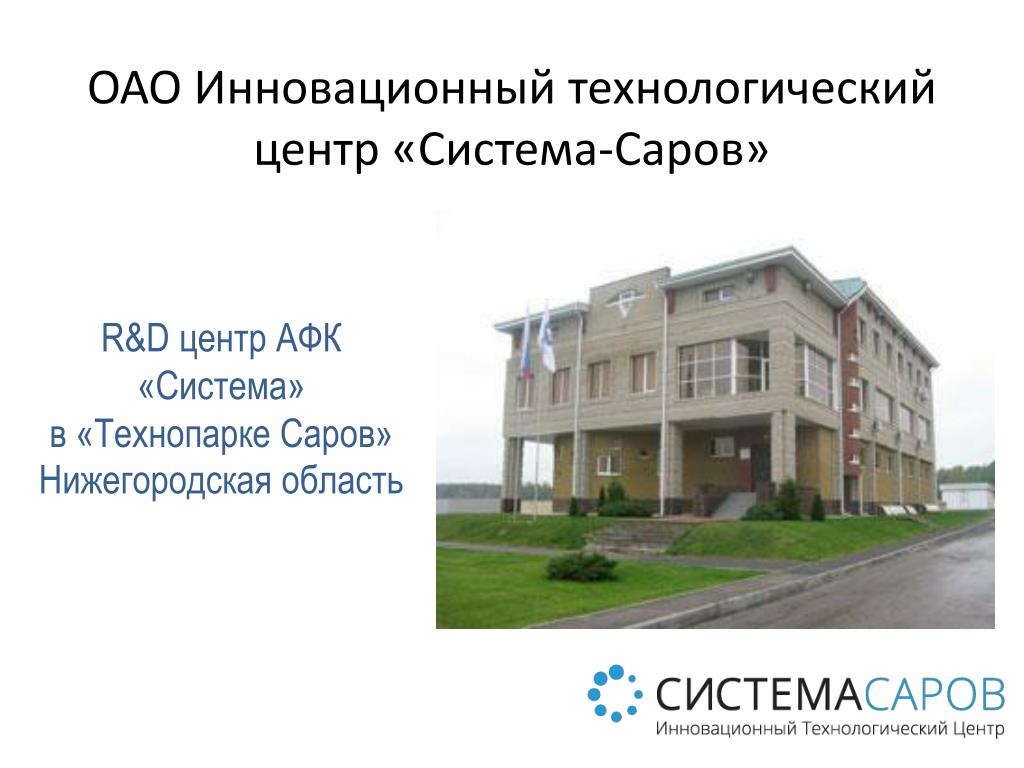 ОАО Инновационный технологический центр «Система-Саров»

R&D центр АФК «Система» в «Технопарке Саров» Нижегородская область

СИСТЕМАСАРОВ
Инновационный Технологический Центр